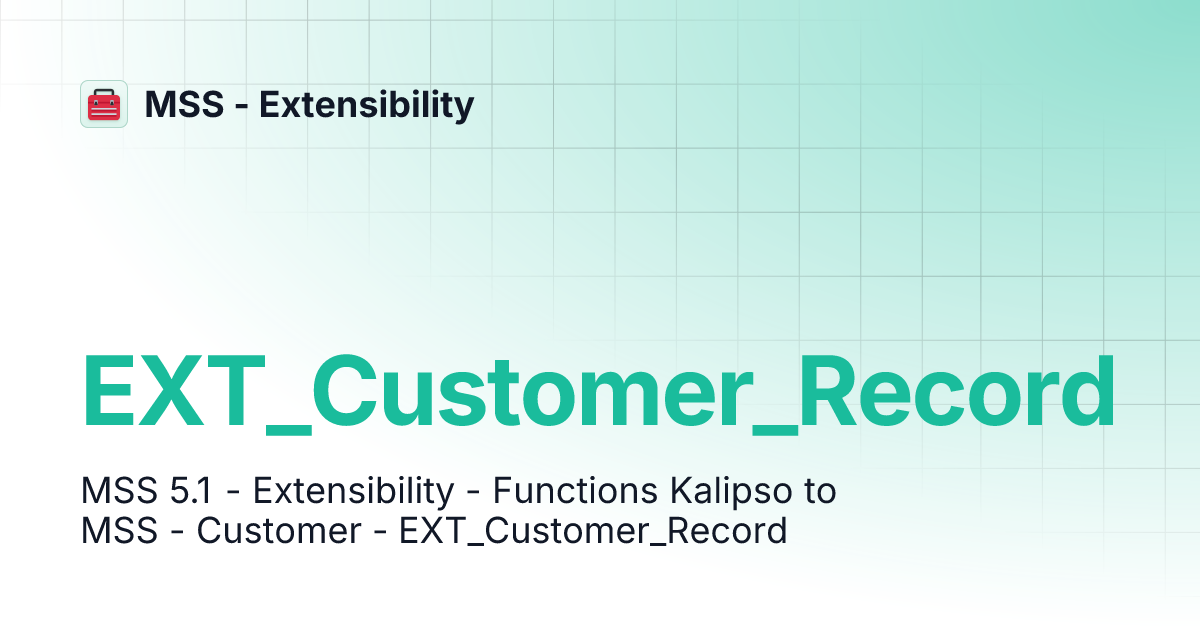 MSS - Extensibility

EXT_Customer_Record

MSS 5.1 - Extensibility - Functions Kalipso to MSS - Customer - EXT_Customer_Record